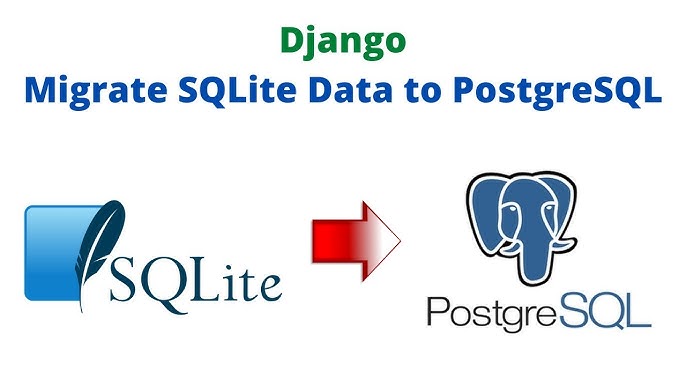 Django
Migrate SQLite Data to PostgreSQL

SQLite

PostgreSQL